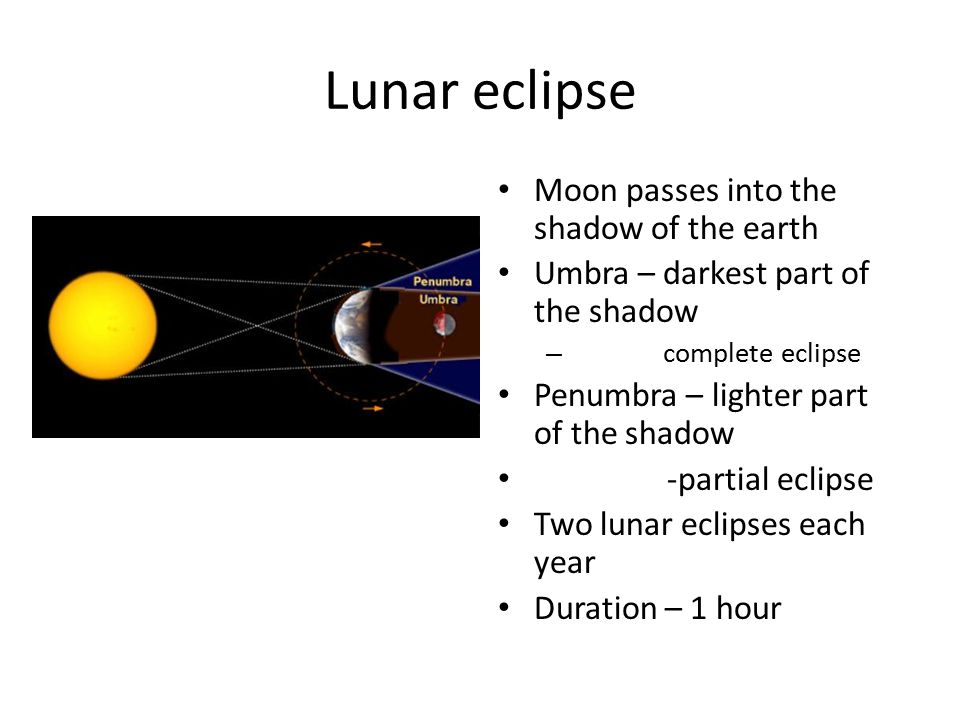 Lunar eclipse

Penumbra
Umbra

• Moon passes into the shadow of the earth
• Umbra – darkest part of the shadow
– complete eclipse
• Penumbra – lighter part of the shadow
• -partial eclipse
• Two lunar eclipses each year
• Duration – 1 hour